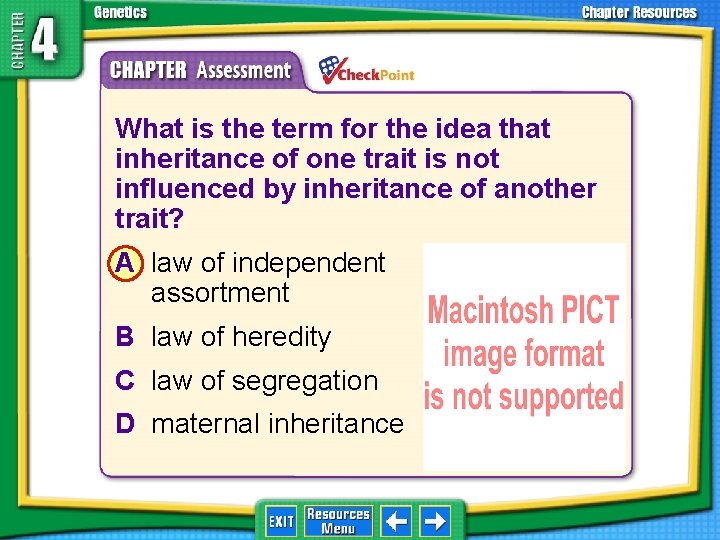 CHAPTER 4

Genetics

Chapter Resources

CHAPTER Assessment

CheckPoint

What is the term for the idea that inheritance of one trait is not influenced by inheritance of another trait?

A law of independent assortment

B law of heredity

C law of segregation

D maternal inheritance

Macintosh PICT image format is not supported

EXIT

Resources Menu